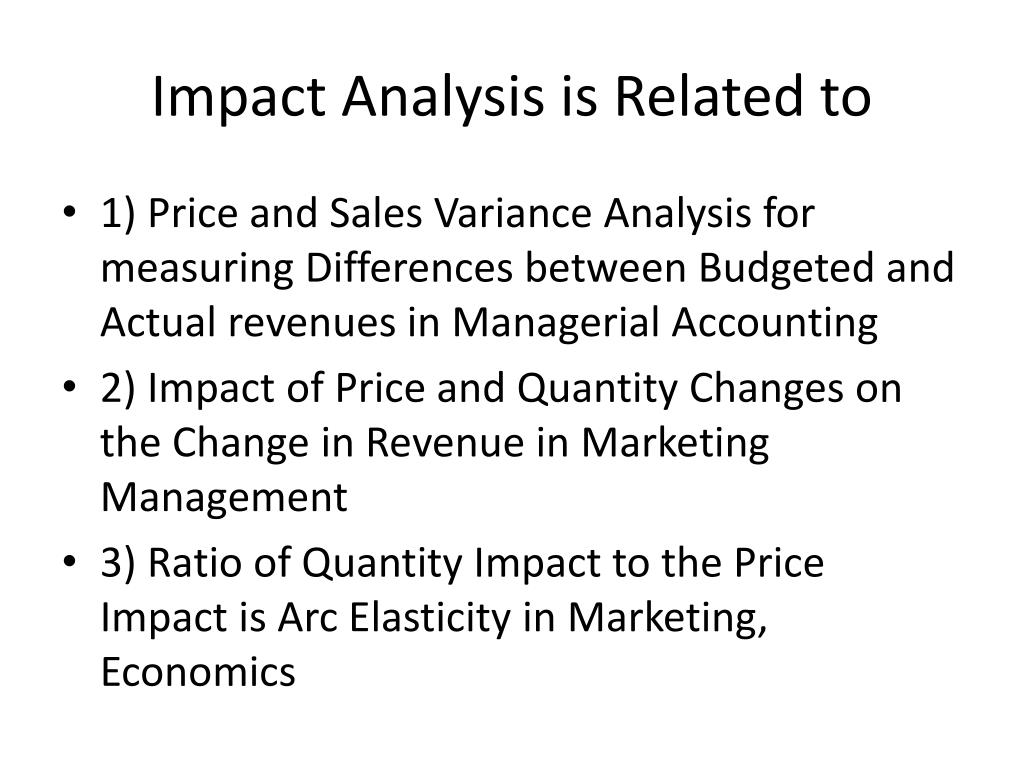 Impact Analysis is Related to

• 1) Price and Sales Variance Analysis for measuring Differences between Budgeted and Actual revenues in Managerial Accounting
• 2) Impact of Price and Quantity Changes on the Change in Revenue in Marketing Management
• 3) Ratio of Quantity Impact to the Price Impact is Arc Elasticity in Marketing, Economics